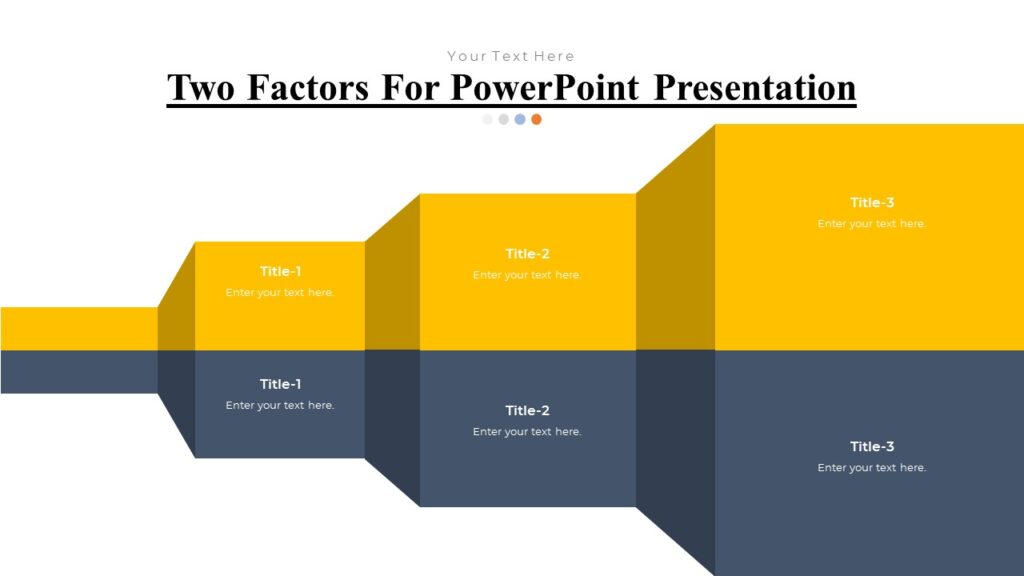 Your Text Here

Two Factors For PowerPoint Presentation

Title-1
Enter your text here.

Title-2
Enter your text here.

Title-3
Enter your text here.

Title-1
Enter your text here.

Title-2
Enter your text here.

Title-3
Enter your text here.